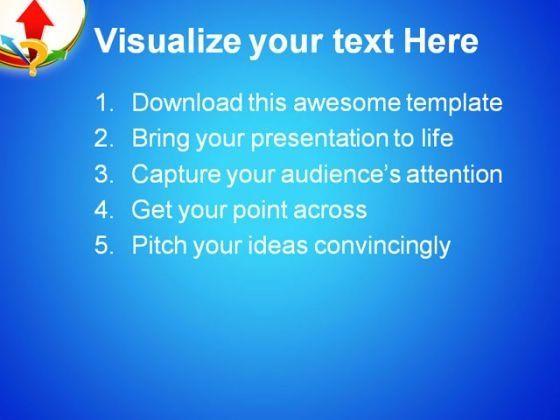 Visualize your text Here

1. Download this awesome template
2. Bring your presentation to life
3. Capture your audience's attention
4. Get your point across
5. Pitch your ideas convincingly